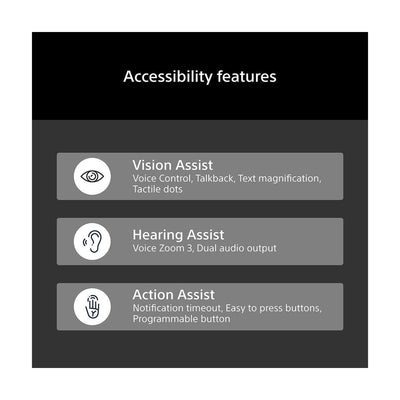 Accessibility features

Vision Assist
Voice Control, Talkback, Text magnification, Tactile dots

Hearing Assist
Voice Zoom 3, Dual audio output

Action Assist
Notification timeout, Easy to press buttons, Programmable button